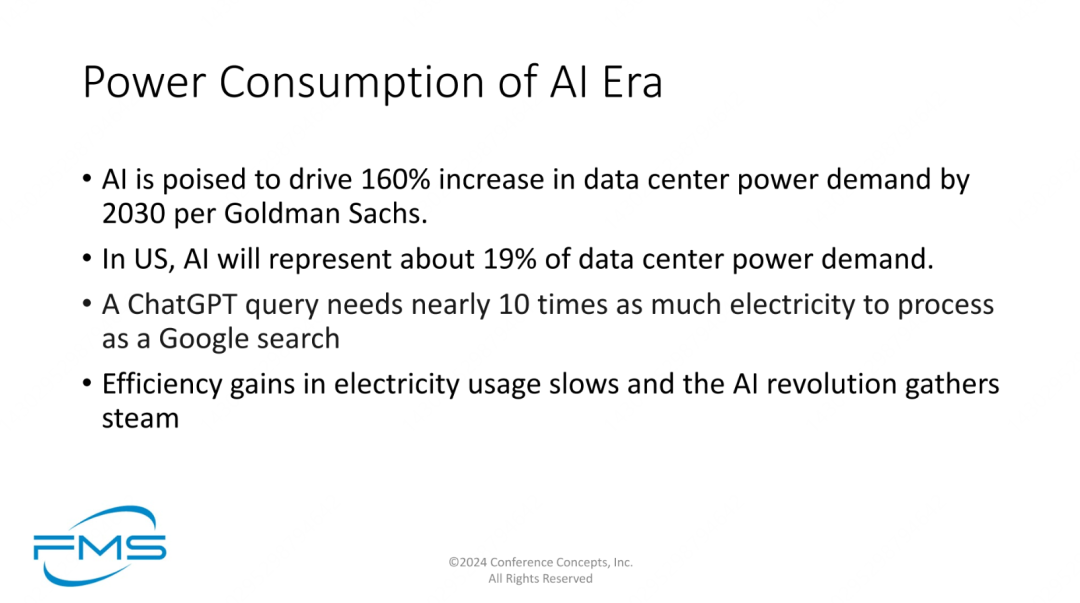 Power Consumption of AI Era

• AI is poised to drive 160% increase in data center power demand by 2030 per Goldman Sachs.
• In US, AI will represent about 19% of data center power demand.
• A ChatGPT query needs nearly 10 times as much electricity to process as a Google search
• Efficiency gains in electricity usage slows and the AI revolution gathers steam

FMS

©2024 Conference Concepts, Inc.
All Rights Reserved